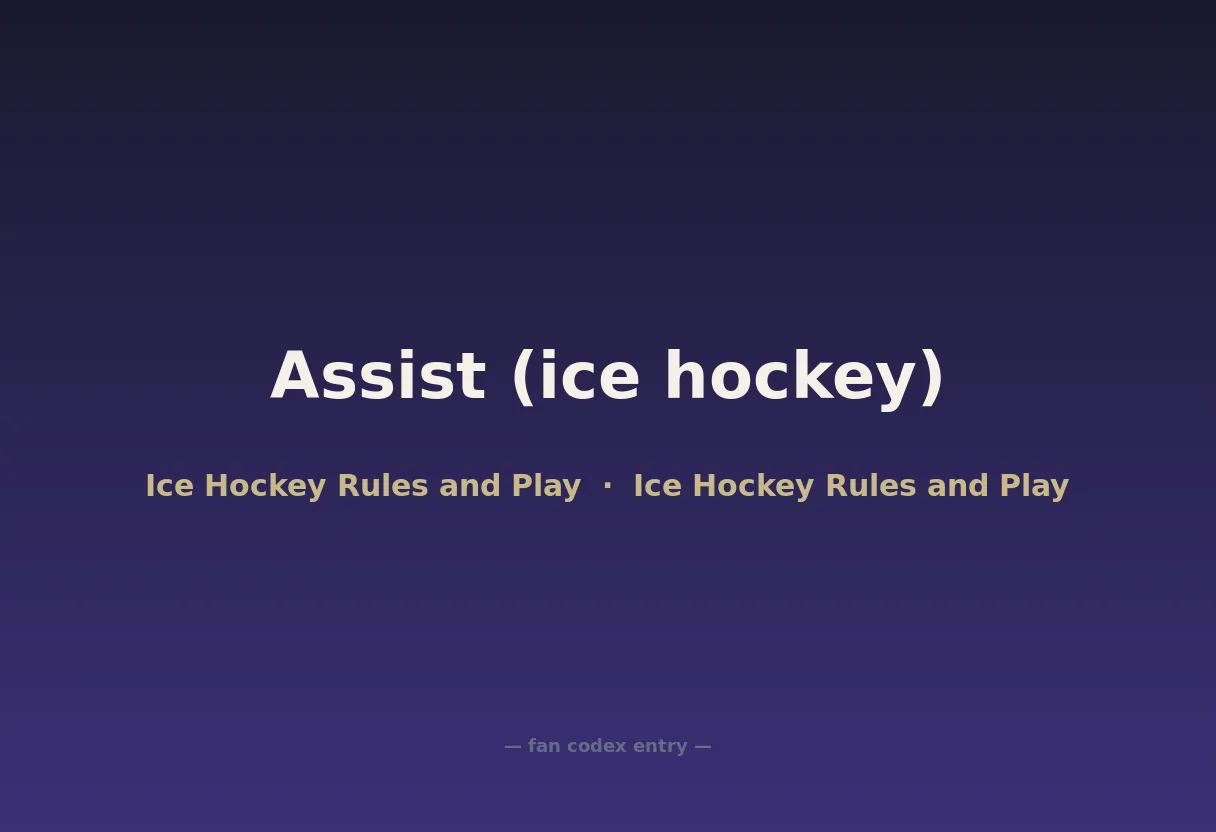 Assist (ice hockey)

Ice Hockey Rules and Play · Ice Hockey Rules and Play

— fan codex entry —